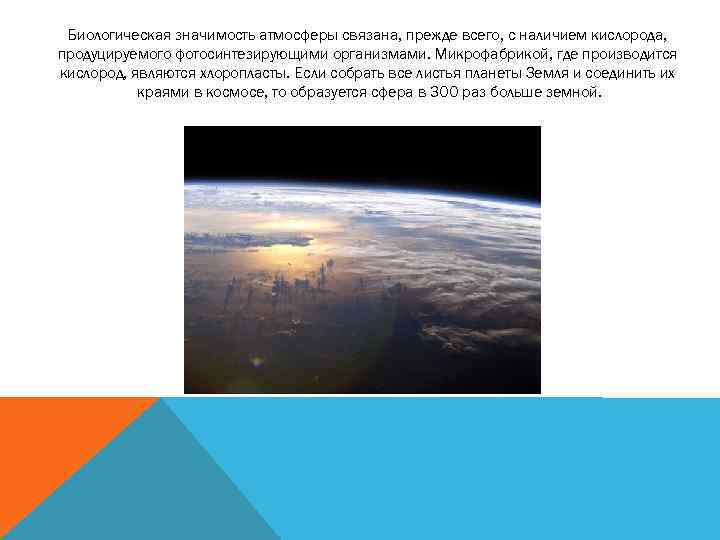 Биологическая значимость атмосферы связана, прежде всего, с наличием кислорода, продуцируемого фотосинтезирующими организмами. Микрофабрикой, где производится кислород, являются хлоропласты. Если собрать все листья планеты Земля и соединить их краями в космосе, то образуется сфера в 300 раз больше земной.